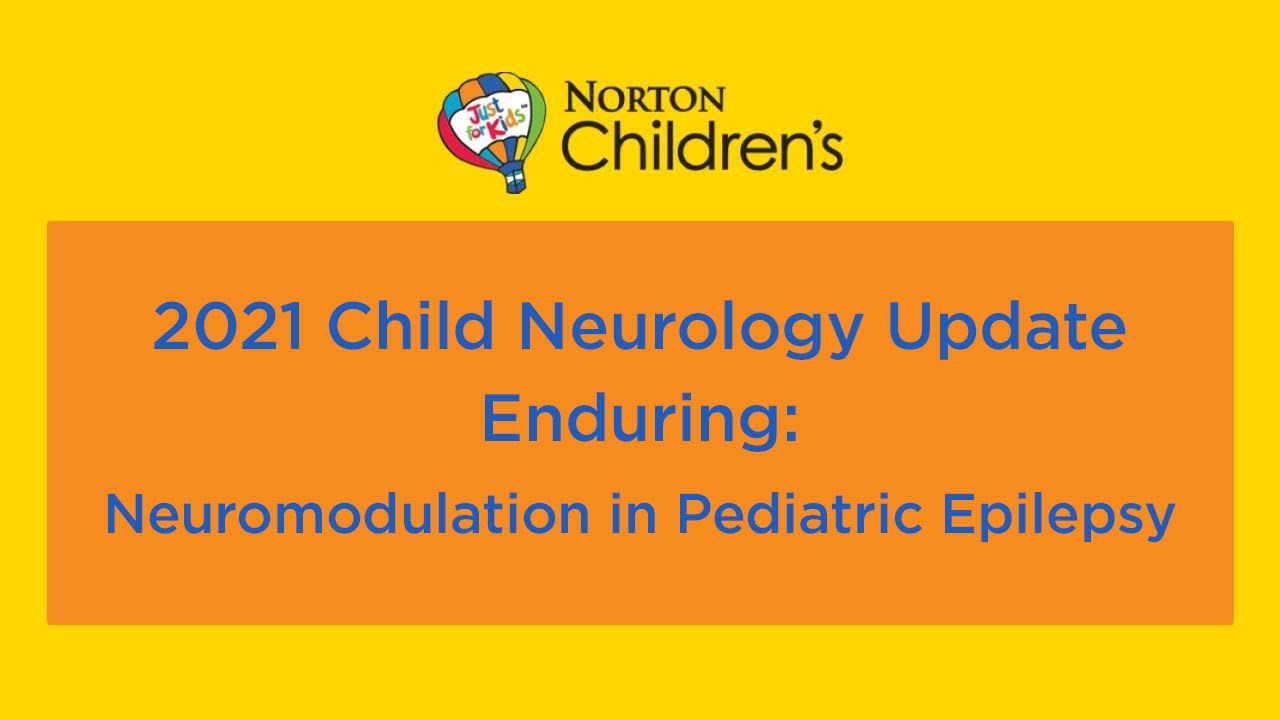 Just for Kids™

NORTON Children's

2021 Child Neurology Update Enduring:

Neuromodulation in Pediatric Epilepsy